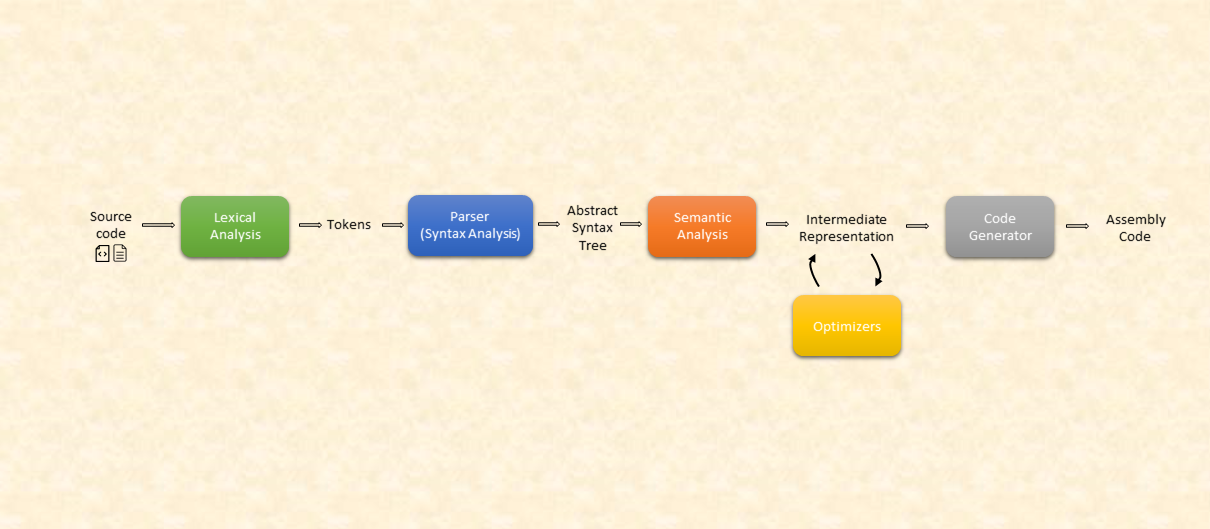 Source code

Lexical Analysis

Tokens

Parser (Syntax Analysis)

Abstract Syntax Tree

Semantic Analysis

Intermediate Representation

Optimizers

Code Generator

Assembly Code